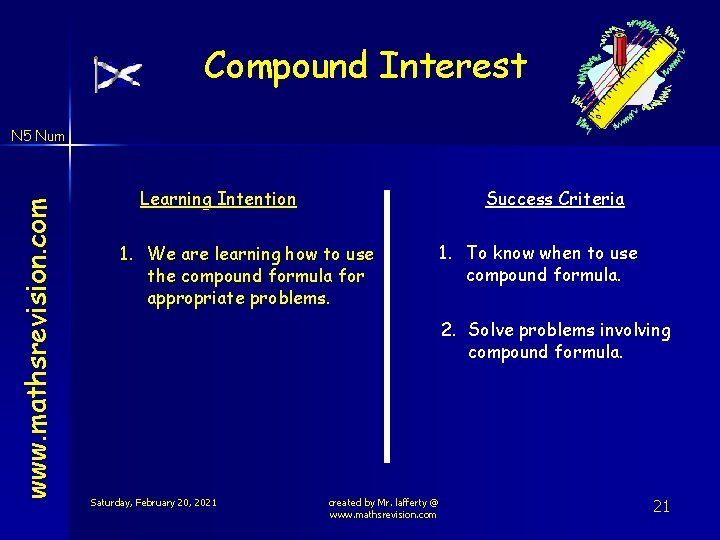 Compound Interest

N5 Num

www.mathsrevision.com

Learning Intention

1. We are learning how to use the compound formula for appropriate problems.

Success Criteria

1. To know when to use compound formula.

2. Solve problems involving compound formula.

Saturday, February 20, 2021

created by Mr. lafferty @ www.mathsrevision.com

21